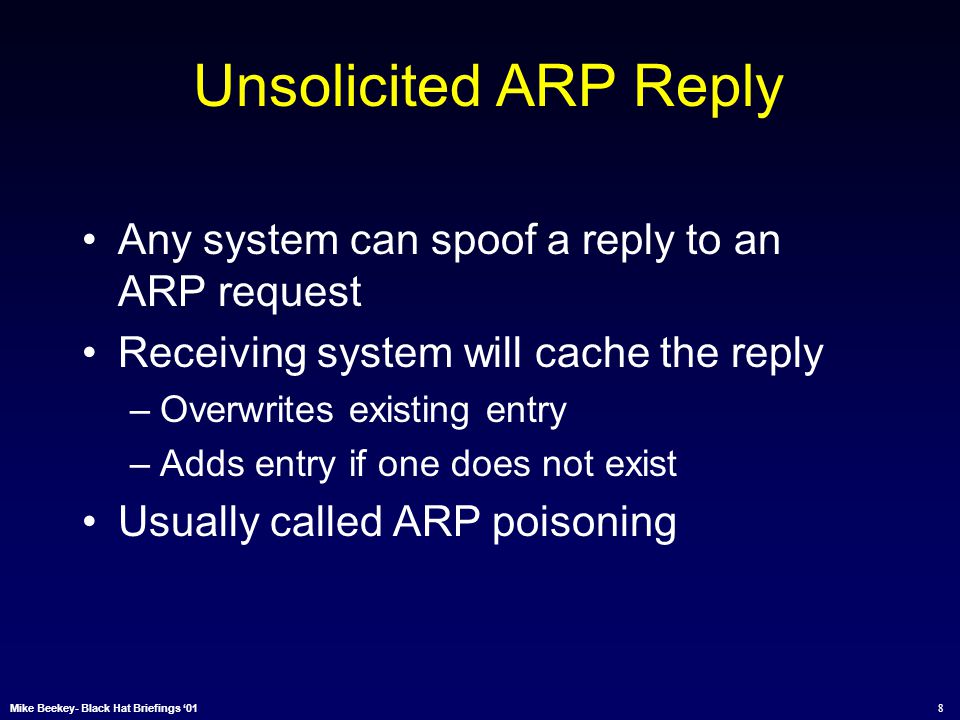 Unsolicited ARP Reply

• Any system can spoof a reply to an ARP request
• Receiving system will cache the reply
– Overwrites existing entry
– Adds entry if one does not exist
• Usually called ARP poisoning

Mike Beekey- Black Hat Briefings '01

8